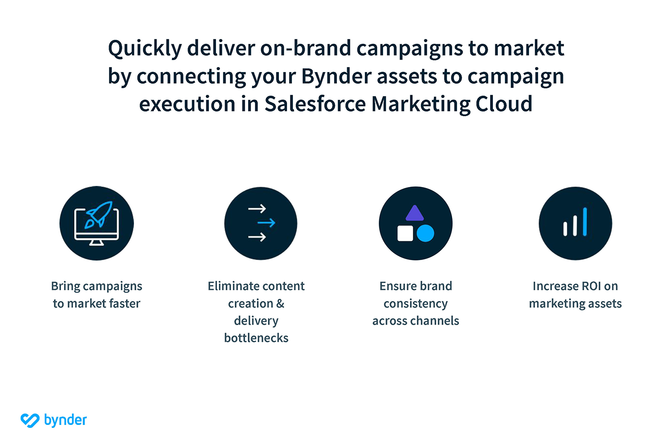 Quickly deliver on-brand campaigns to market by connecting your Bynder assets to campaign execution in Salesforce Marketing Cloud

Bring campaigns to market faster

Eliminate content creation & delivery bottlenecks

Ensure brand consistency across channels

Increase ROI on marketing assets

bynder